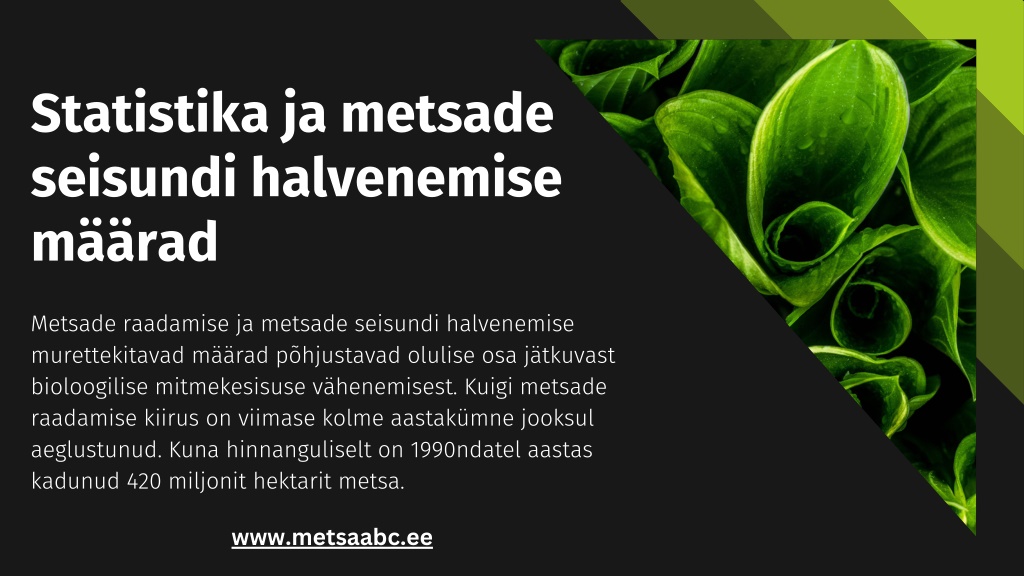 Statistika ja metsade seisundi halvenemise määrad

Metsade raadamise ja metsade seisundi halvenemise murettekitavad määrad põhjustavad olulise osa jätkuvast bioloogilise mitmekesisuse vähenemisest. Kuigi metsade raadamise kiirus on viimase kolme aastakümne jooksul aeglustunud. Kuna hinnanguliselt on 1990ndatel aastas kadunud 420 miljonit hektarit metsa.

www.metsaabc.ee